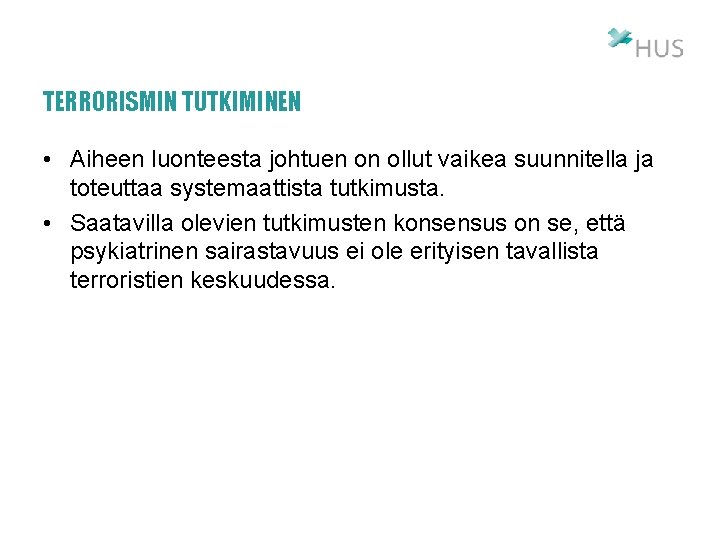 HUS

TERRORISMIN TUTKIMINEN

• Aiheen luonteesta johtuen on ollut vaikea suunnitella ja toteuttaa systemaattista tutkimusta.

• Saatavilla olevien tutkimusten konsensus on se, että psykiatrinen sairastavuus ei ole erityisen tavallista terroristien keskuudessa.